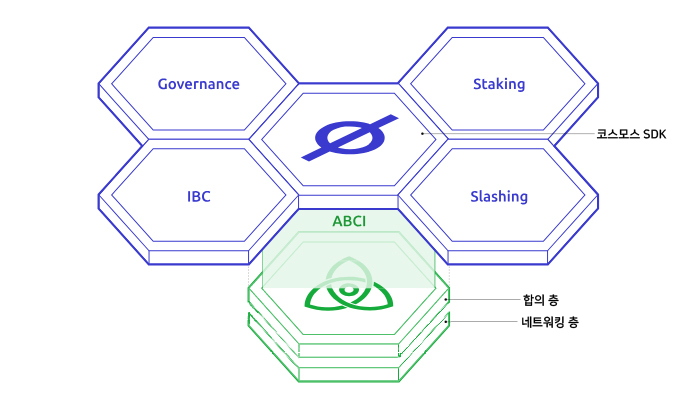 Governance

Staking

코스모스 SDK

IBC

Slashing

ABCI

합의 층

네트워킹 층